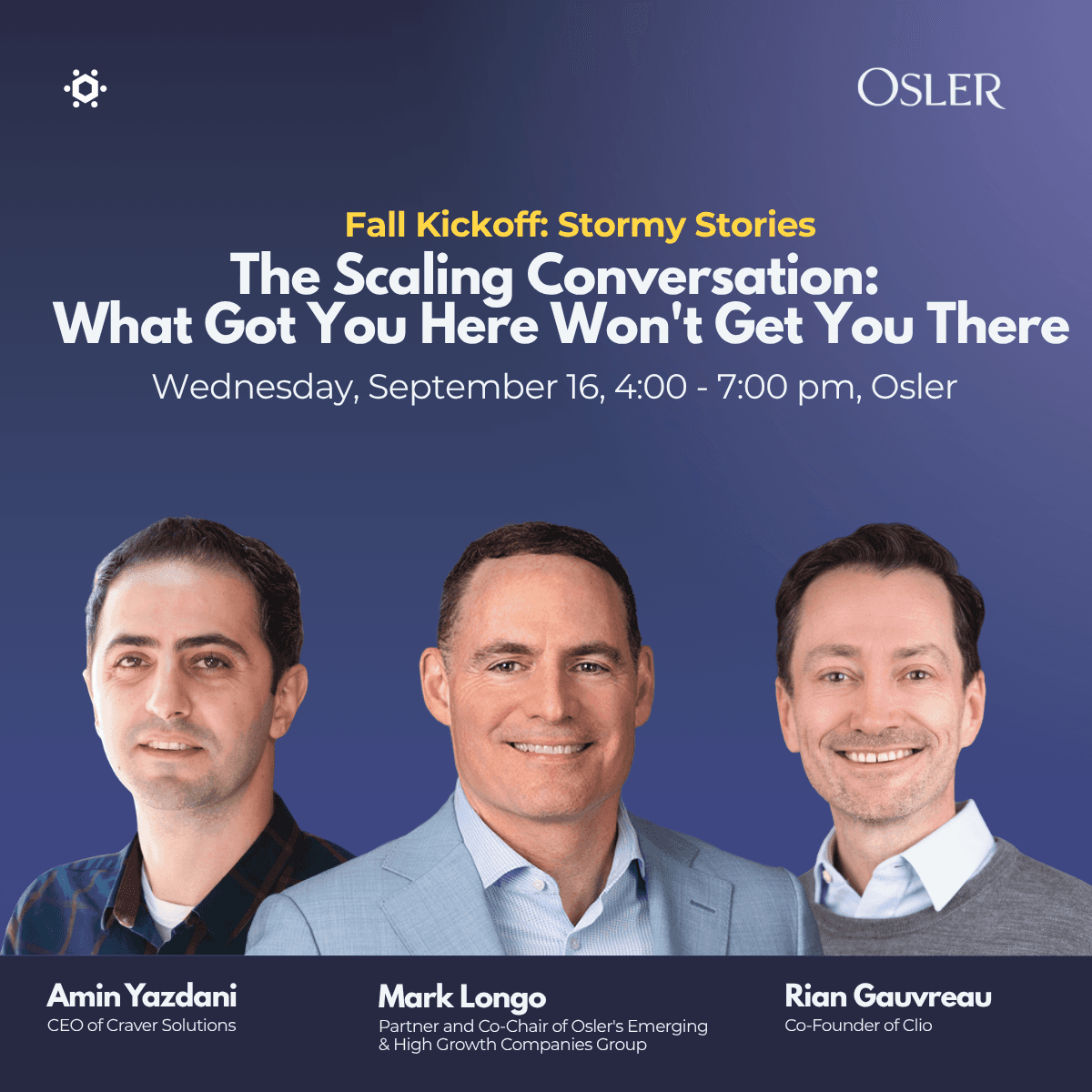 OSLER

Fall Kickoff: Stormy Stories

The Scaling Conversation: What Got You Here Won't Get You There

Wednesday, September 16, 4:00 - 7:00 pm, Osler

Amin Yazdani
CEO of Craver Solutions

Mark Longo
Partner and Co-Chair of Osler's Emerging & High Growth Companies Group

Rian Gauvreau
Co-Founder of Clio